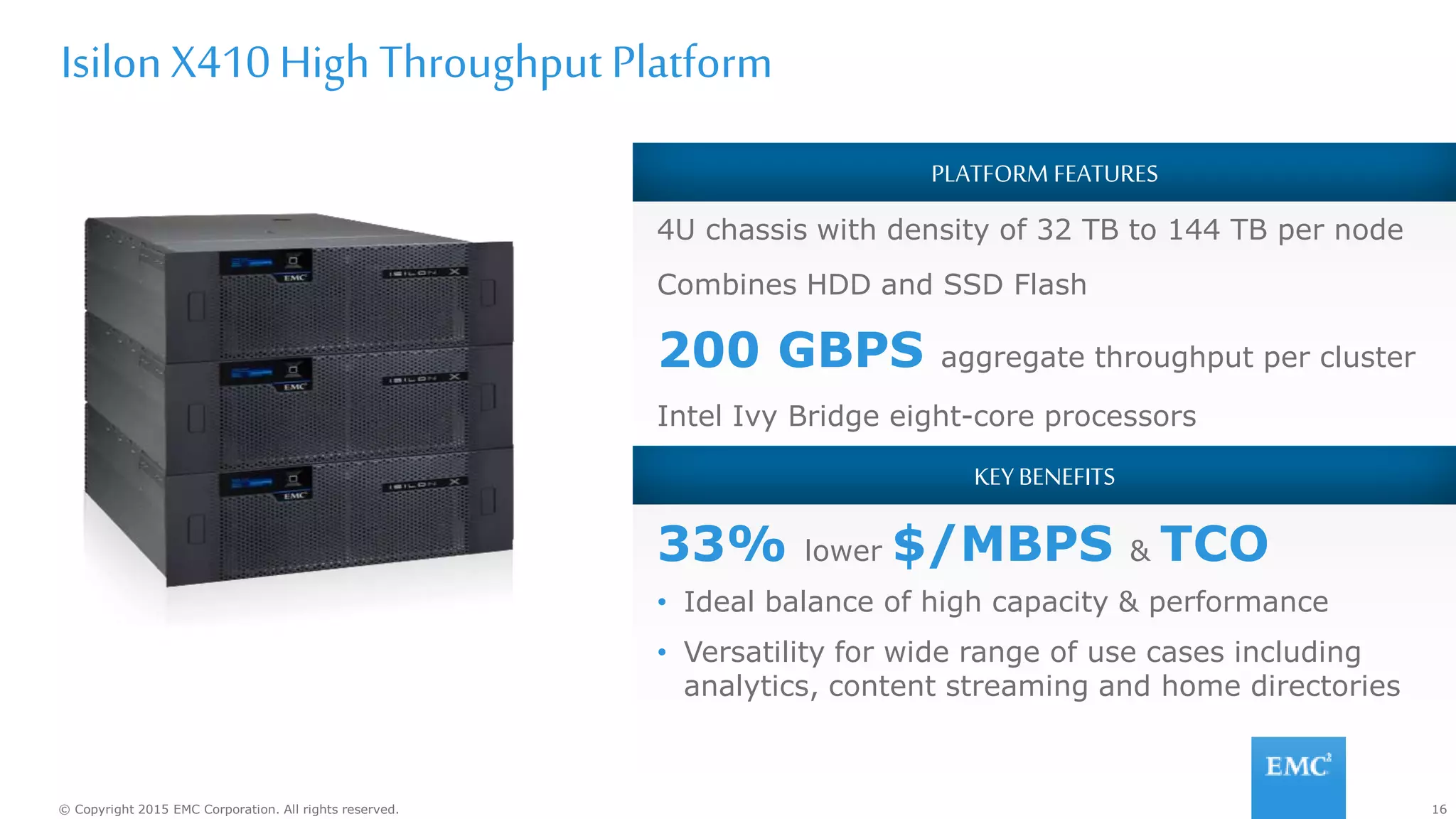 Isilon X410 High Throughput Platform

EMC ISILON X
EMC ISILON X
EMC ISILON X

PLATFORM FEATURES

4U chassis with density of 32 TB to 144 TB per node

Combines HDD and SSD Flash

200 GBPS aggregate throughput per cluster

Intel Ivy Bridge eight-core processors

KEY BENEFITS

33% lower $/MBPS & TCO

• Ideal balance of high capacity & performance

• Versatility for wide range of use cases including analytics, content streaming and home directories

EMC$^2$

© Copyright 2015 EMC Corporation. All rights reserved.

16